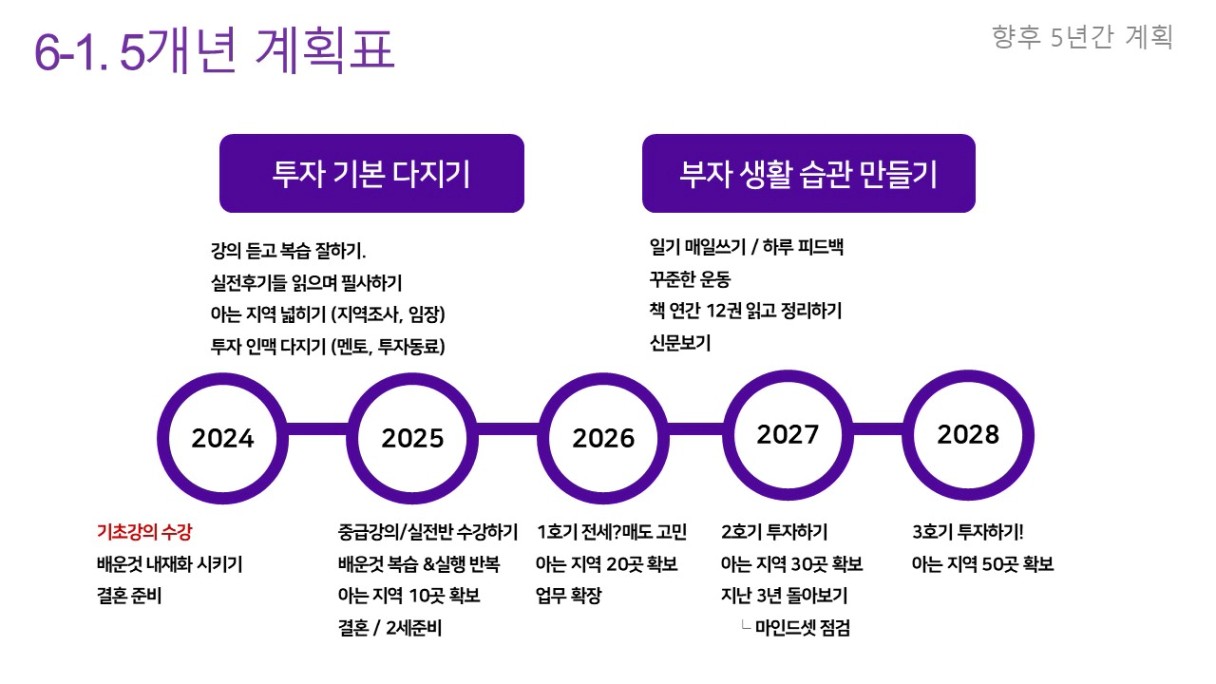 6-1. 5개년 계획표

향후 5년간 계획

투자 기본 다지기

강의 듣고 복습 잘하기.
실전후기들 읽으며 필사하기
아는 지역 넓히기 (지역조사, 임장)
투자 인맥 다지기 (멘토, 투자동료)

부자 생활 습관 만들기

일기 매일쓰기 / 하루 피드백
꾸준한 운동
책 연간 12권 읽고 정리하기
신문보기

2024

2025

2026

2027

2028

기초강의 수강
배운것 내재화 시키기
결혼 준비

중급강의/실전반 수강하기
배운것 복습 &실행 반복
아는 지역 10곳 확보
결혼 / 2세준비

1호기 전세?매도 고민
아는 지역 20곳 확보
업무 확장

2호기 투자하기
아는 지역 30곳 확보
지난 3년 돌아보기
ㄴ 마인드셋 점검

3호기 투자하기!
아는 지역 50곳 확보